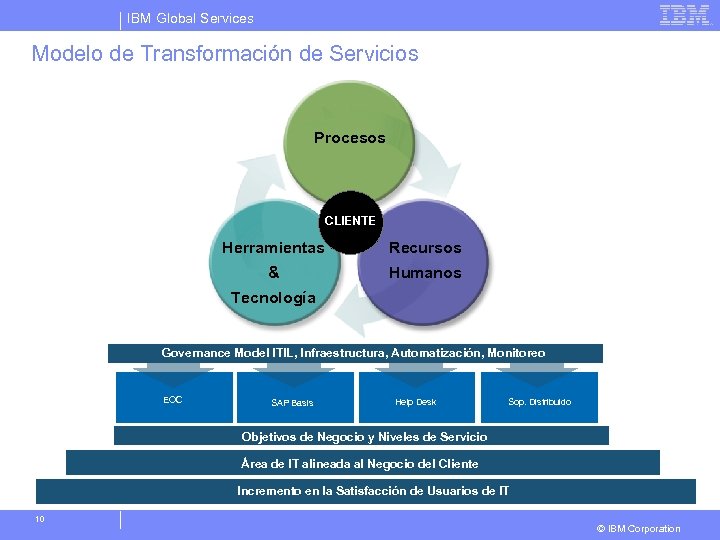 IBM Global Services

IBM

Modelo de Transformación de Servicios

Procesos

CLIENTE

Herramientas & Tecnología

Recursos Humanos

Governance Model ITIL, Infraestructura, Automatización, Monitoreo

EOC

SAP Basis

Help Desk

Sop. Distribuido

Objetivos de Negocio y Niveles de Servicio

Área de IT alineada al Negocio del Cliente

Incremento en la Satisfacción de Usuarios de IT

10

© IBM Corporation